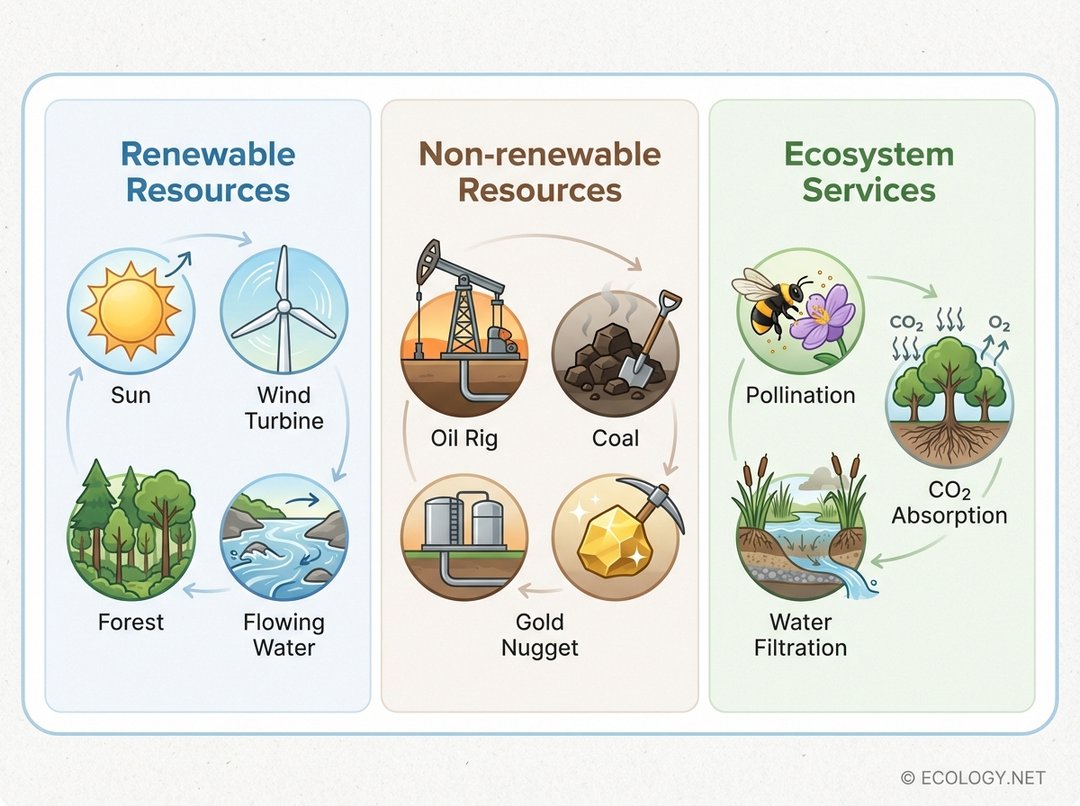 Renewable Resources

Sun

Wind Turbine

Forest

Flowing Water

Non-renewable Resources

Oil Rig

Coal

Gold Nugget

Ecosystem Services

Pollination

$CO_2$

$O_2$

$CO_2$ Absorption

Water Filtration

© ECOLOGY.NET